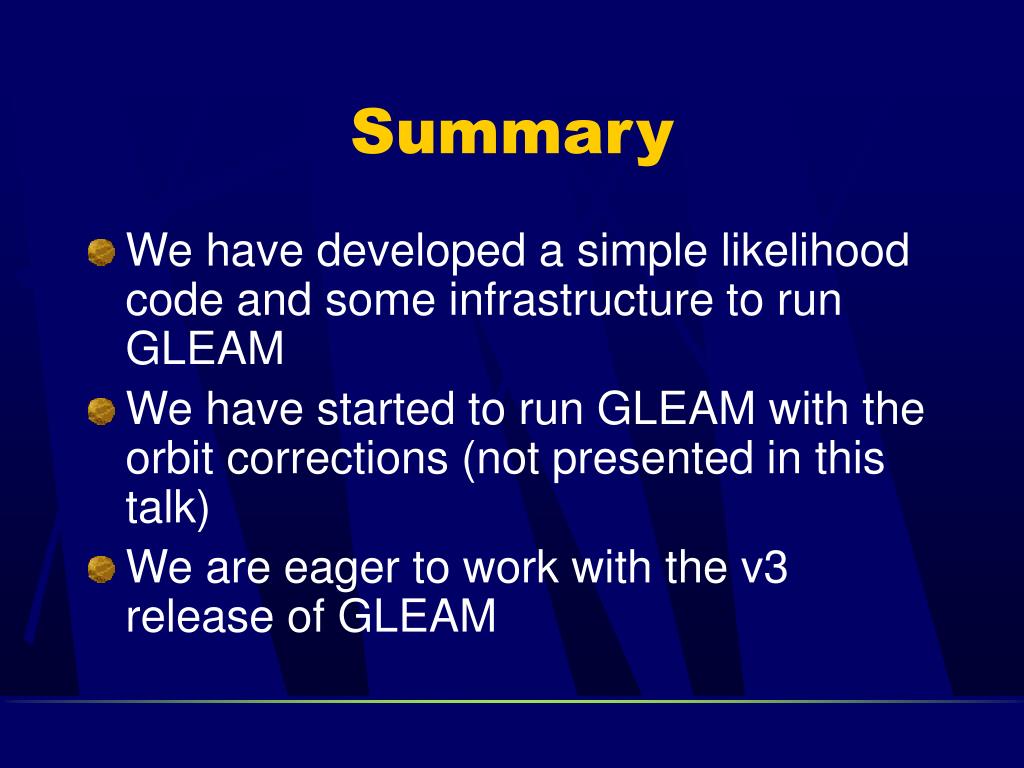 Summary

We have developed a simple likelihood code and some infrastructure to run GLEAM

We have started to run GLEAM with the orbit corrections (not presented in this talk)

We are eager to work with the v3 release of GLEAM